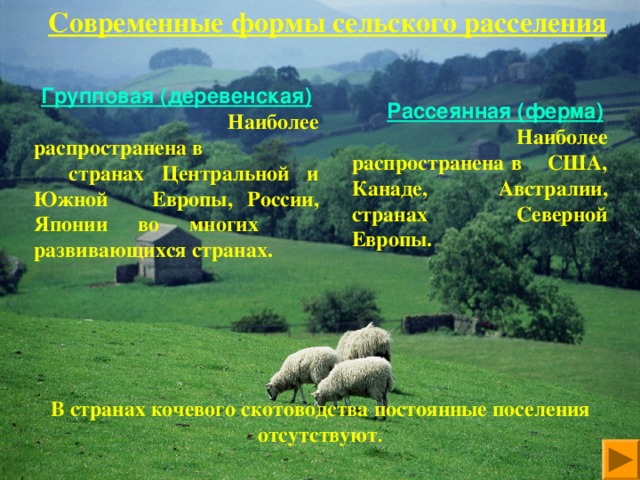 Современные формы сельского расселения

Групповая (деревенская)
Наиболее распространена в странах Центральной и Южной Европы, России, Японии во многих развивающихся странах.

Рассеянная (ферма)
Наиболее распространена в США, Канаде, Австралии, странах Северной Европы.

В странах кочевого скотоводства постоянные поселения отсутствуют.